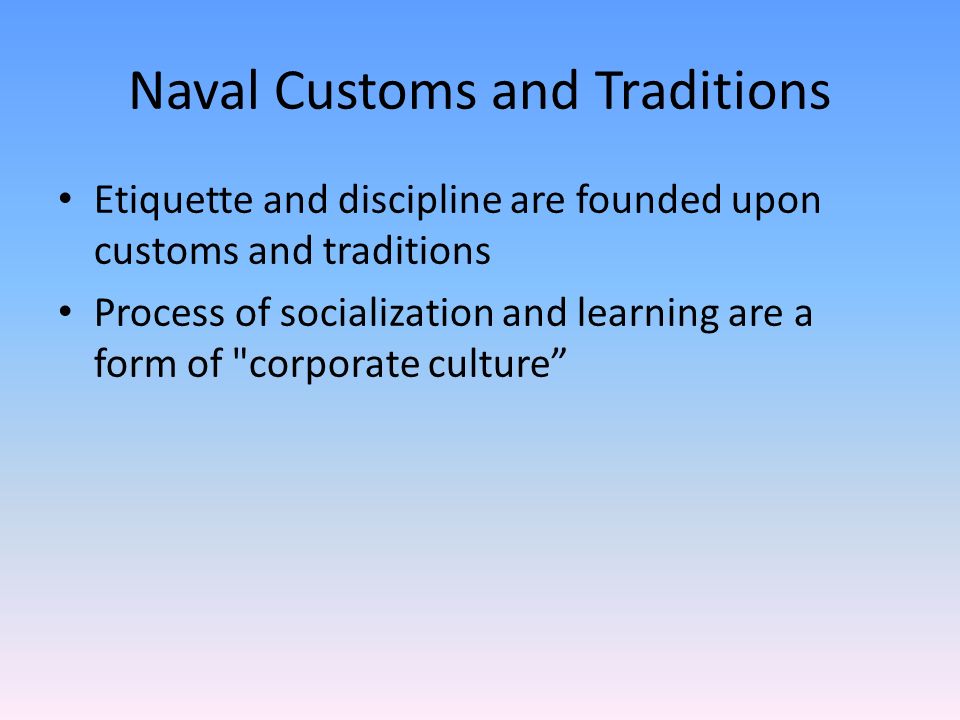 Naval Customs and Traditions

• Etiquette and discipline are founded upon customs and traditions
• Process of socialization and learning are a form of "corporate culture”